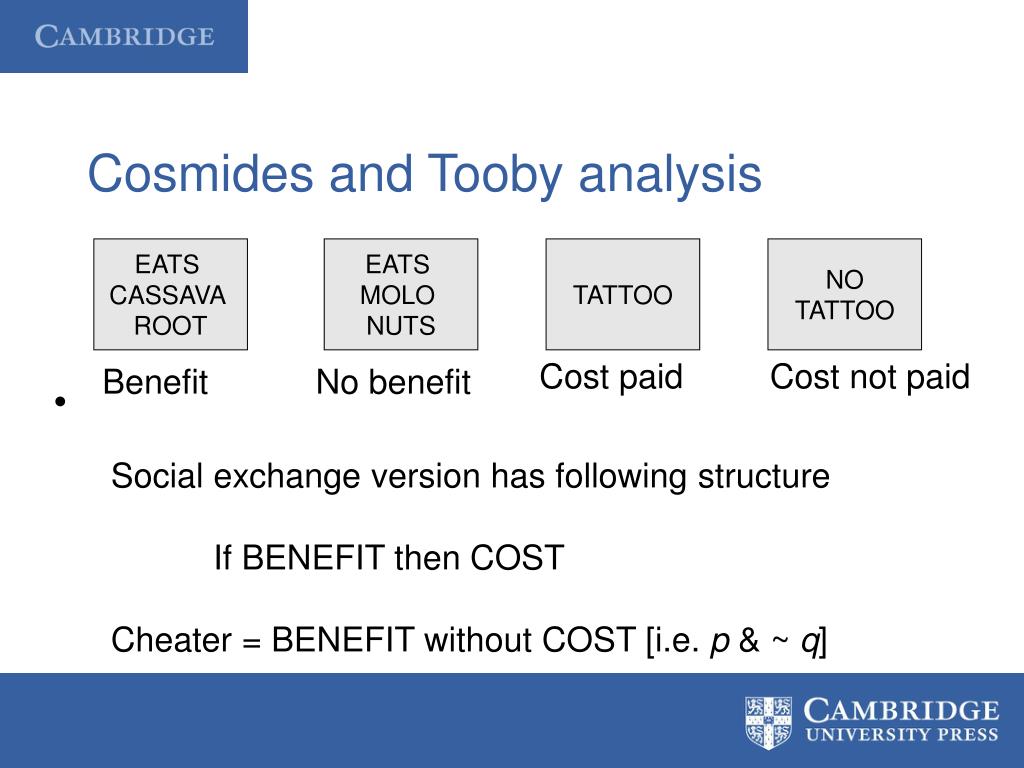 CAMBRIDGE

Cosmides and Tooby analysis

EATS CASSAVA ROOT

EATS MOLO NUTS

TATTOO

NO TATTOO

Benefit

No benefit

Cost paid

Cost not paid

•

Social exchange version has following structure

If BENEFIT then COST

Cheater = BENEFIT without COST [i.e. $p$ & ~ $q$]

CAMBRIDGE UNIVERSITY PRESS